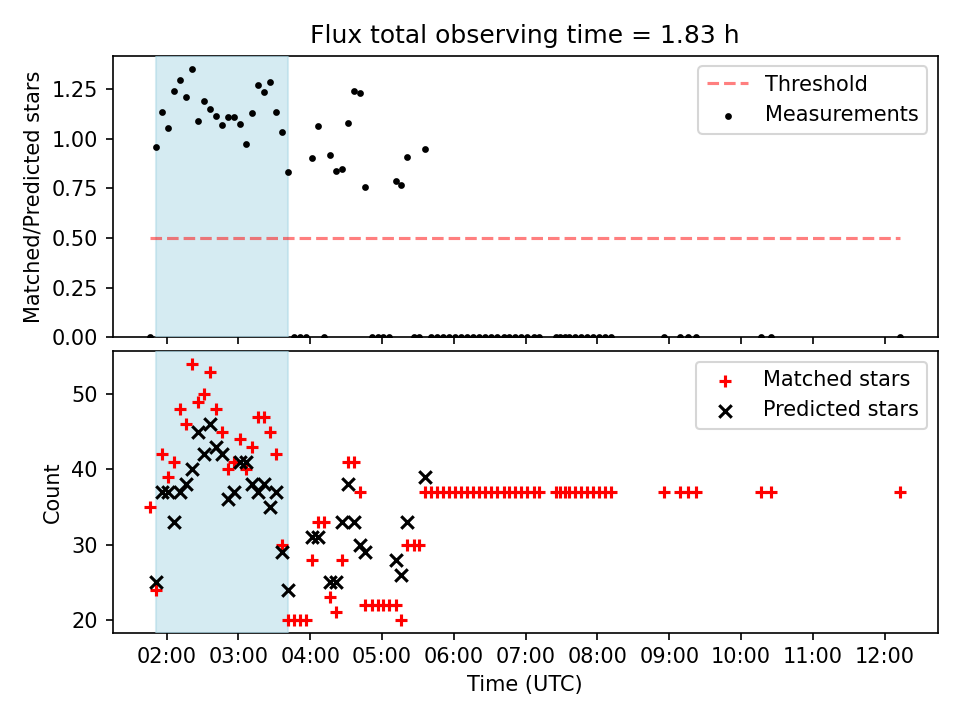 Flux total observing time = 1.83 h

Matched/Predicted stars

1.25
1.00
0.75
0.50
0.25
0.00

Threshold
Measurements

Count

50
40
30
20

Matched stars
Predicted stars

02:00 03:00 04:00 05:00 06:00 07:00 08:00 09:00 10:00 11:00 12:00

Time (UTC)